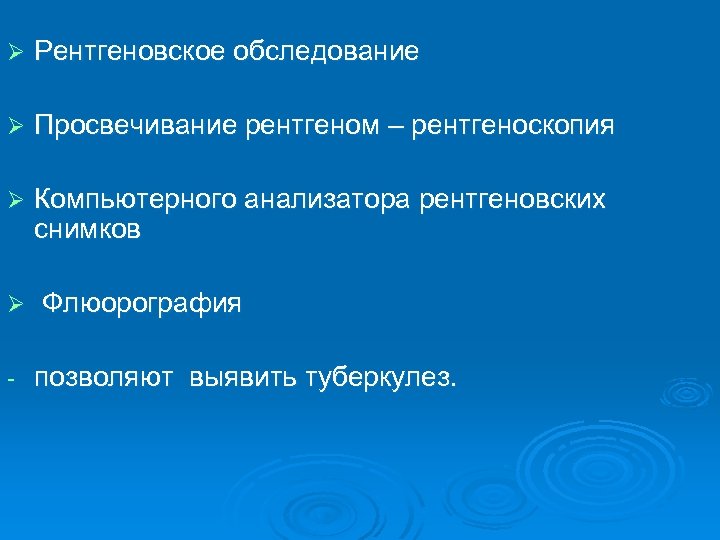 ➢ Рентгеновское обследование

➢ Просвечивание рентгеном – рентгеноскопия

➢ Компьютерного анализатора рентгеновских снимков

➢ Флюорография

- позволяют выявить туберкулез.